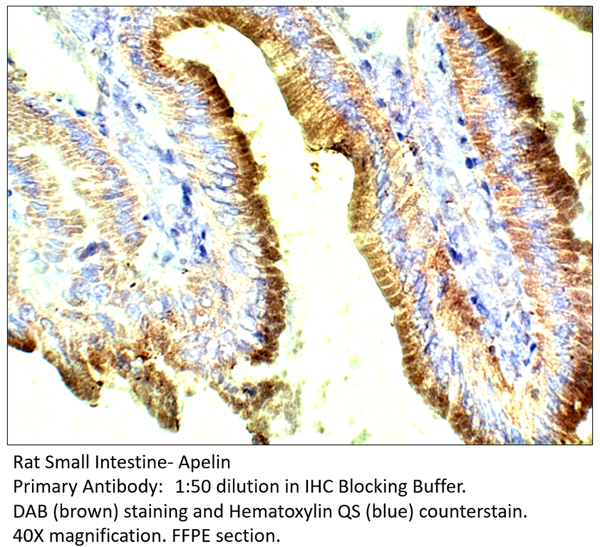 Rat Small Intestine- Apelin
Primary Antibody: 1:50 dilution in IHC Blocking Buffer.
DAB (brown) staining and Hematoxylin QS (blue) counterstain.
40X magnification. FFPE section.